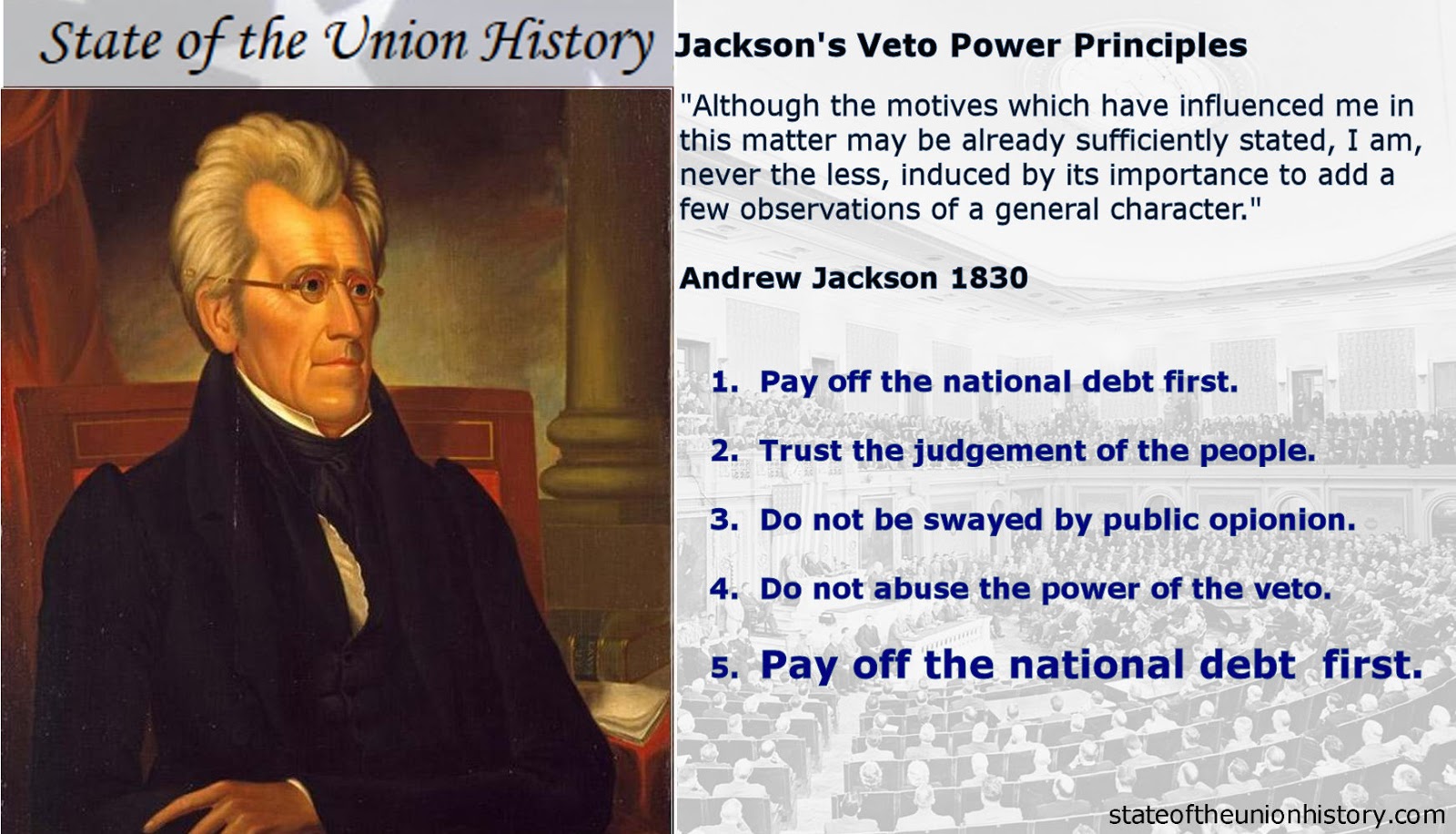 State of the Union History

Jackson's Veto Power Principles

"Although the motives which have influenced me in this matter may be already sufficiently stated, I am, never the less, induced by its importance to add a few observations of a general character."

Andrew Jackson 1830

1. Pay off the national debt first.

2. Trust the judgement of the people.

3. Do not be swayed by public opionion.

4. Do not abuse the power of the veto.

5. Pay off the national debt first.

stateoftheunionhistory.com